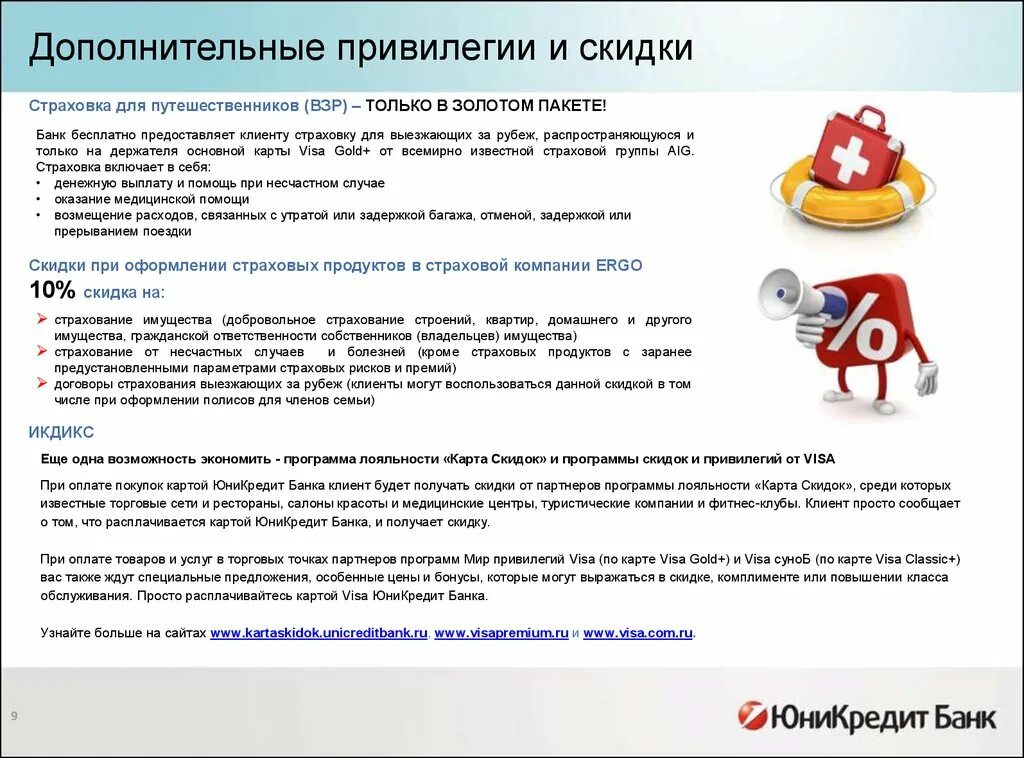 Дополнительные привилегии и скидки

Страховка для путешественников (ВЗР) – ТОЛЬКО В ЗОЛОТОМ ПАКЕТЕ!

Банк бесплатно предоставляет клиенту страховку для выезжающих за рубеж, распространяющуюся и только на держателя основной карты Visa Gold+ от всемирно известной страховой группы AIG. Страховка включает в себя:
• денежную выплату и помощь при несчастном случае
• оказание медицинской помощи
• возмещение расходов, связанных с утратой или задержкой багажа, отменой, задержкой или прерыванием поездки

Скидки при оформлении страховых продуктов в страховой компании ERGO
10% скидка на:
➢ страхование имущества (добровольное страхование строений, квартир, домашнего и другого имущества, гражданской ответственности собственников (владельцев) имущества)
➢ страхование от несчастных случаев и болезней (кроме страховых продуктов с заранее предустановленными параметрами страховых рисков и премий)
➢ договоры страхования выезжающих за рубеж (клиенты могут воспользоваться данной скидкой в том числе при оформлении полисов для членов семьи)

ИКДИКС

Еще одна возможность экономить - программа лояльности «Карта Скидок» и программы скидок и привилегий от VISA

При оплате покупок картой ЮниКредит Банка клиент будет получать скидки от партнеров программы лояльности «Карта Скидок», среди которых известные торговые сети и рестораны, салоны красоты и медицинские центры, туристические компании и фитнес-клубы. Клиент просто сообщает о том, что расплачивается картой ЮниКредит Банка, и получает скидку.

При оплате товаров и услуг в торговых точках партнеров программ Мир привилегий Visa (по карте Visa Gold+) и Visa суноБ (по карте Visa Classic+) вас также ждут специальные предложения, особенные цены и бонусы, которые могут выражаться в скидке, комплименте или повышении класса обслуживания. Просто расплачивайтесь картой Visa ЮниКредит Банка.

Узнайте больше на сайтах www.kartaskidok.unicreditbank.ru, www.visapremium.ru и www.visa.com.ru.

9

ЮниКредит Банк